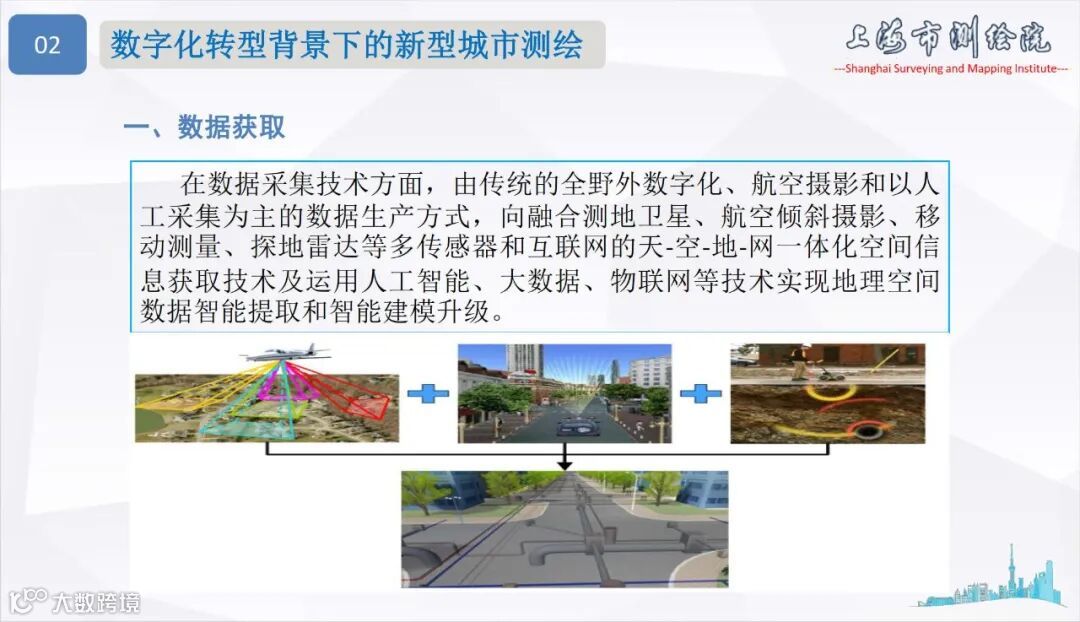 02

数字化转型背景下的新型城市测绘

上海市测绘院
---Shanghai Surveying and Mapping Institute---

一、数据获取

在数据采集技术方面，由传统的全野外数字化、航空摄影和以人工采集为主的数据生产方式，向融合测地卫星、航空倾斜摄影、移动测量、探地雷达等多传感器和互联网的天-空-地-网一体化空间信息获取技术及运用人工智能、大数据、物联网等技术实现地理空间数据智能提取和智能建模升级。

大数跨境